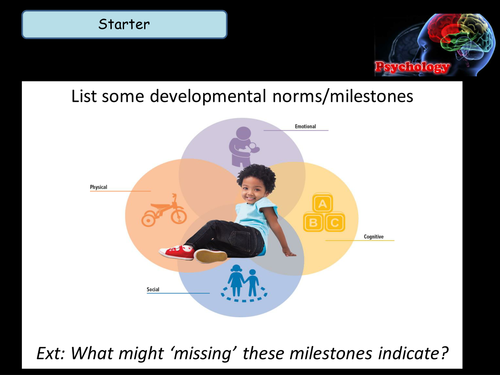 Starter

Psychology

List some developmental norms/milestones

Emotional

Physical

A
B C

Cognitive

Social

Ext: What might ‘missing’ these milestones indicate?